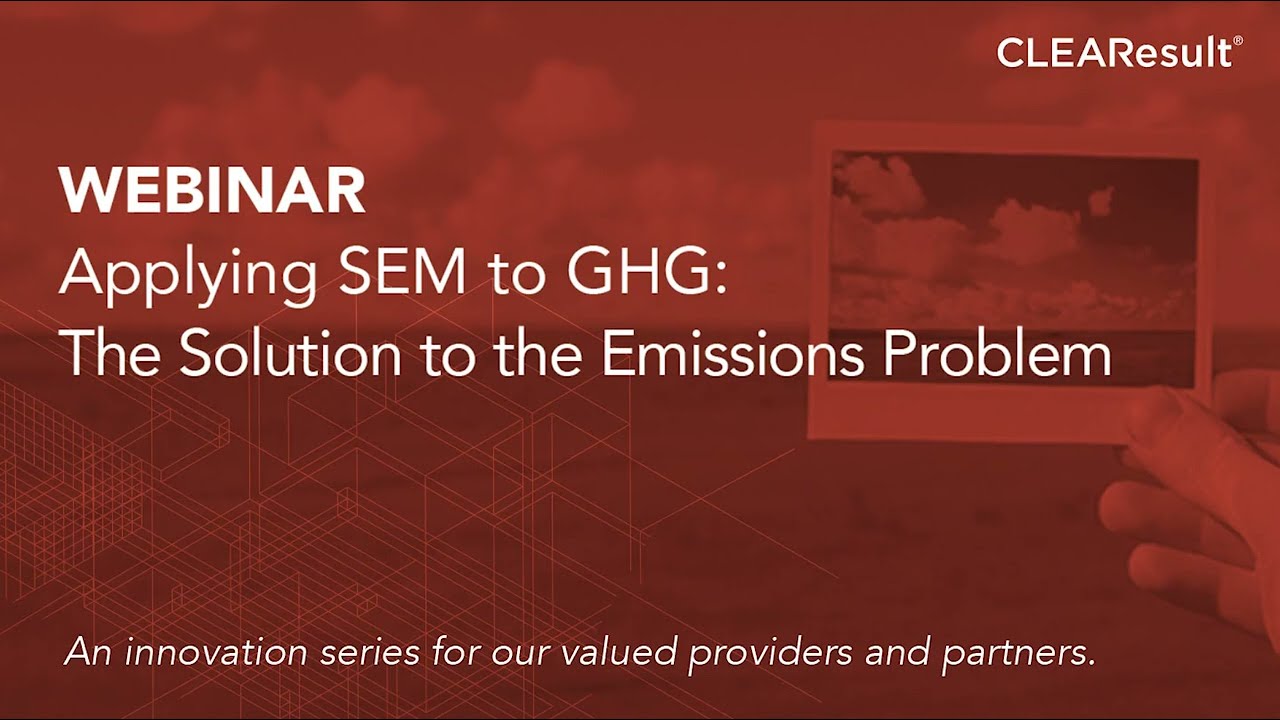 CLEAResult®

WEBINAR

Applying SEM to GHG: The Solution to the Emissions Problem

An innovation series for our valued providers and partners.